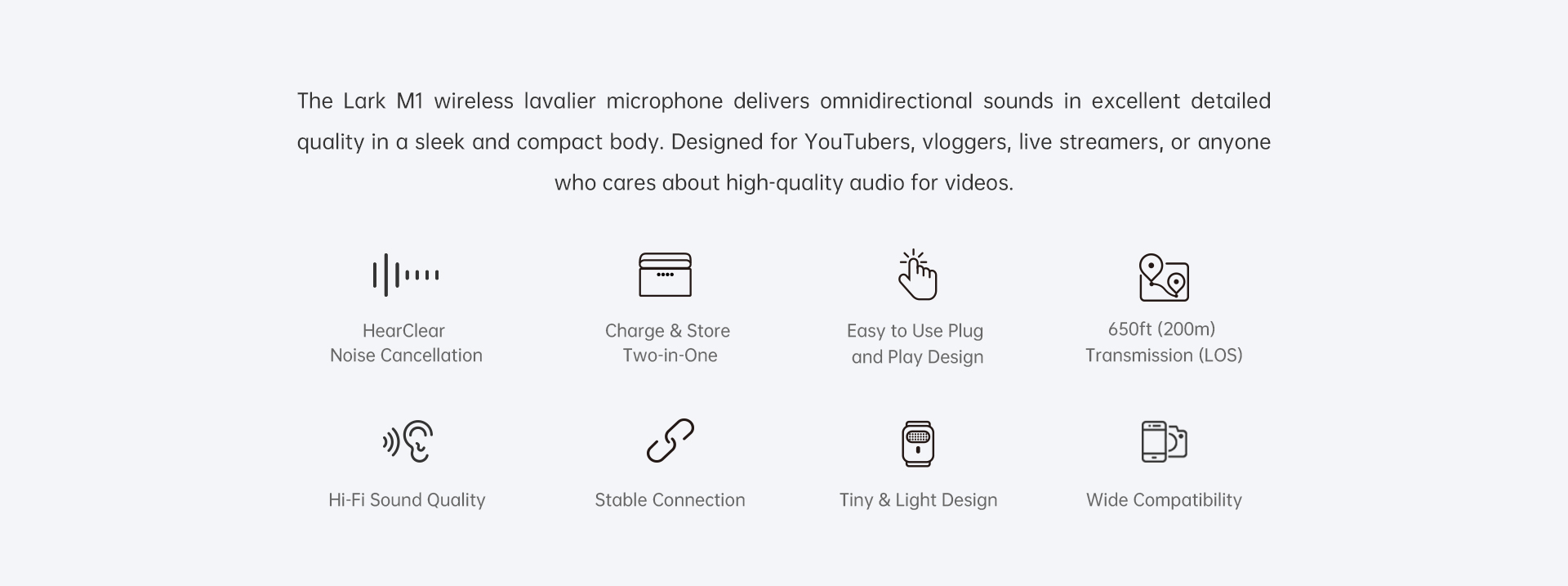 The Lark M1 wireless lavalier microphone delivers omnidirectional sounds in excellent detailed quality in a sleek and compact body. Designed for YouTubers, vloggers, live streamers, or anyone who cares about high-quality audio for videos.

HearClear
Noise Cancellation

Charge & Store
Two-in-One

Easy to Use Plug
and Play Design

650ft (200m)
Transmission (LOS)

Hi-Fi Sound Quality

Stable Connection

Tiny & Light Design

Wide Compatibility